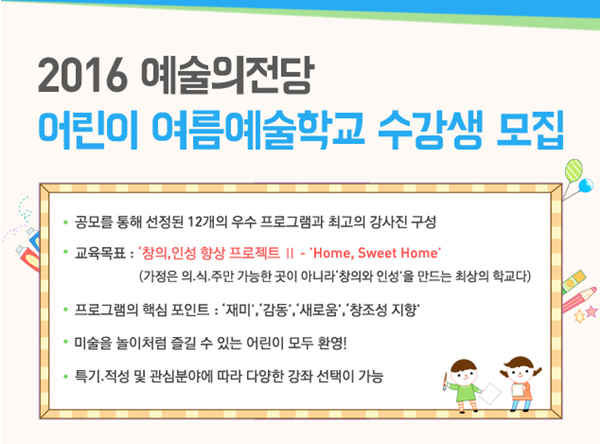 2016 예술의전당
어린이 여름예술학교 수강생 모집

• 공모를 통해 선정된 12개의 우수 프로그램과 최고의 강사진 구성

• 교육목표 : '창의,인성 향상 프로젝트 II - 'Home, Sweet Home'
(가정은 의.식.주만 가능한 곳이 아니라'창의와 인성'을 만드는 최상의 학교다)

• 프로그램의 핵심 포인트 : '재미','감동','새로움','창조성 지향'

• 미술을 놀이처럼 즐길 수 있는 어린이 모두 환영!

• 특기.적성 및 관심분야에 따라 다양한 강좌 선택이 가능